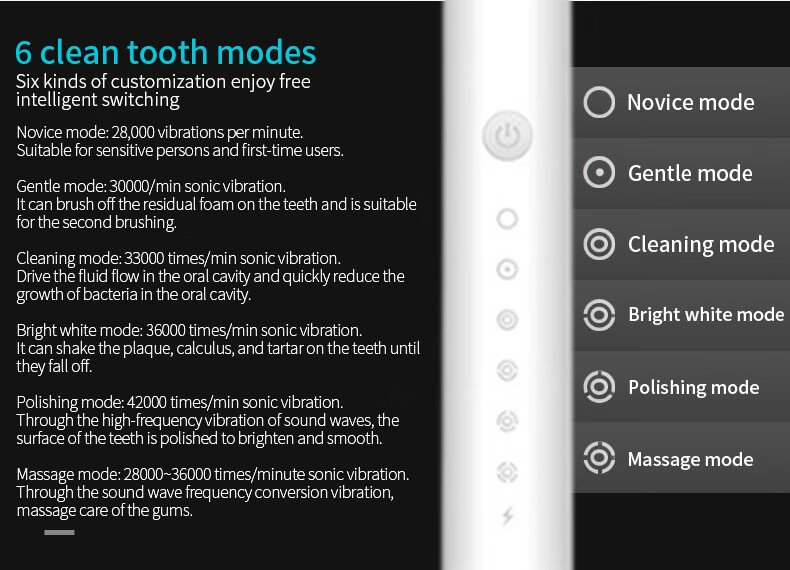 6 clean tooth modes

Six kinds of customization enjoy free intelligent switching

Novice mode: 28,000 vibrations per minute.
Suitable for sensitive persons and first-time users.

Gentle mode: 30000/min sonic vibration.
It can brush off the residual foam on the teeth and is suitable for the second brushing.

Cleaning mode: 33000 times/min sonic vibration.
Drive the fluid flow in the oral cavity and quickly reduce the growth of bacteria in the oral cavity.

Bright white mode: 36000 times/min sonic vibration.
It can shake the plaque, calculus, and tartar on the teeth until they fall off.

Polishing mode: 42000 times/min sonic vibration.
Through the high-frequency vibration of sound waves, the surface of the teeth is polished to brighten and smooth.

Massage mode: 28000~36000 times/minute sonic vibration.
Through the sound wave frequency conversion vibration, massage care of the gums.

Novice mode
Gentle mode
Cleaning mode
Bright white mode
Polishing mode
Massage mode